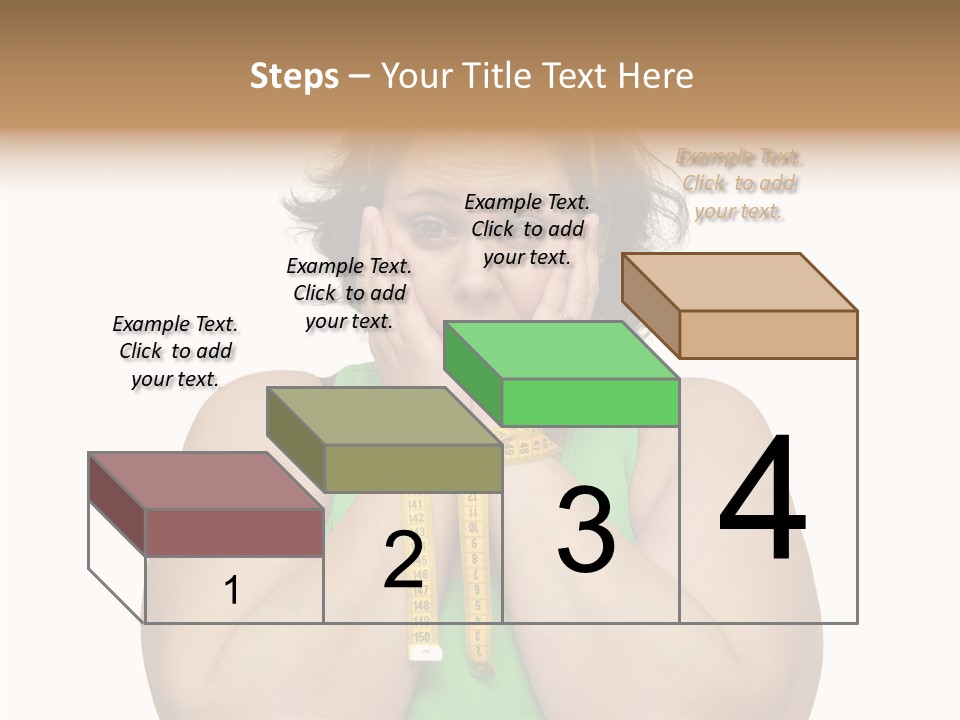 Steps – Your Title Text Here

Example Text. Click to add your text.

Example Text. Click to add your text.

Example Text. Click to add your text.

Example Text. Click to add your text.

1

2

3

4